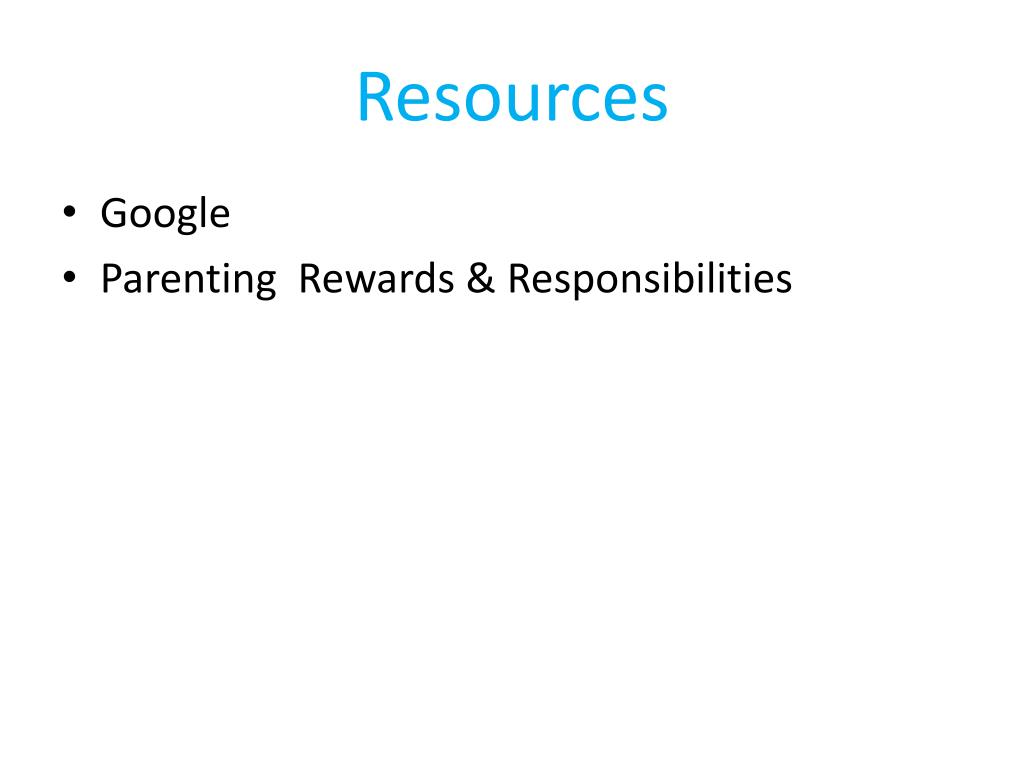 Resources

• Google
• Parenting  Rewards & Responsibilities